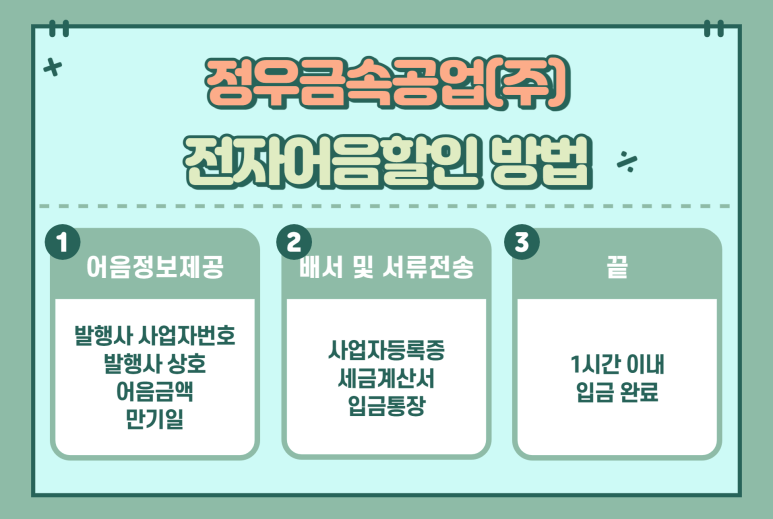 정우금속공업(주)
전자어음할인 방법

1
어음정보제공
발행사 사업자번호
발행사 상호
어음금액
만기일

2
배서 및 서류전송
사업자등록증
세금계산서
입금통장

3
끝
1시간 이내
입금 완료